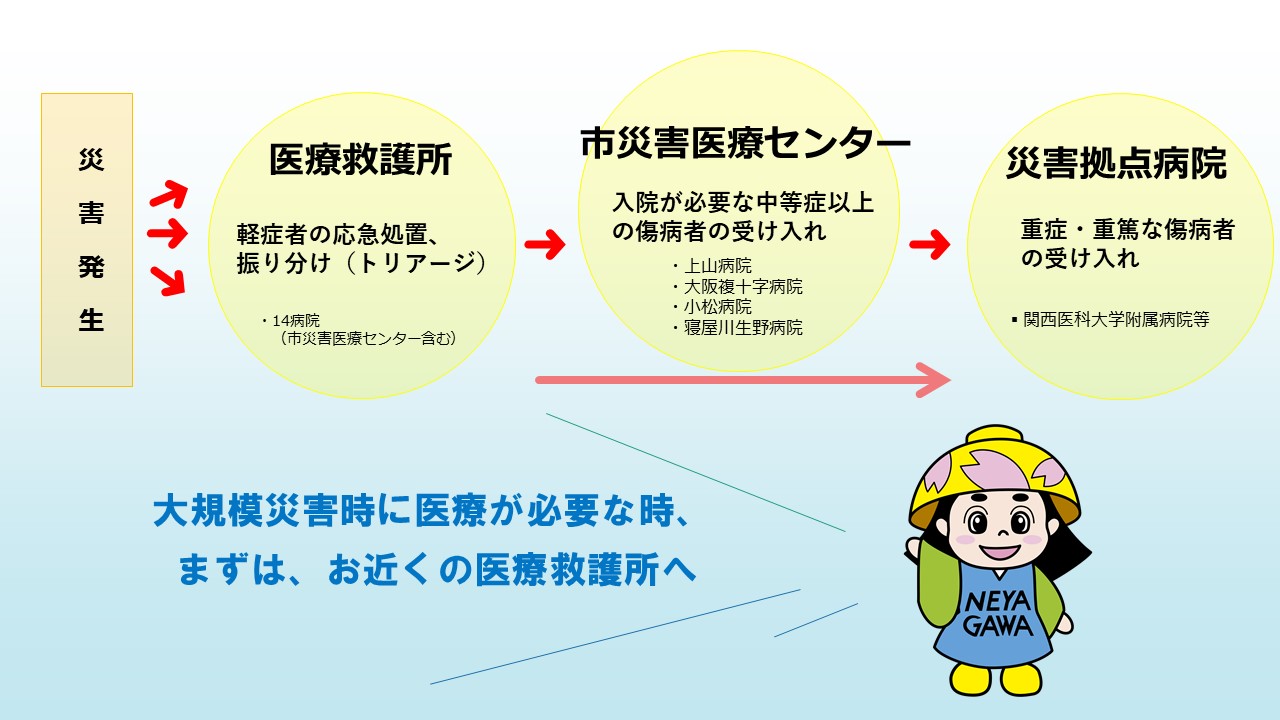 災害発生

医療救護所

軽症者の応急処置、振り分け（トリアージ）

・14病院
（市災害医療センター含む）

市災害医療センター

入院が必要な中等症以上の傷病者の受け入れ

・上山病院
・大阪複十字病院
・小松病院
・寝屋川生野病院

災害拠点病院

重症・重篤な傷病者の受け入れ

▪関西医科大学附属病院等

大規模災害時に医療が必要な時、
まずは、お近くの医療救護所へ

NEYA GAWA